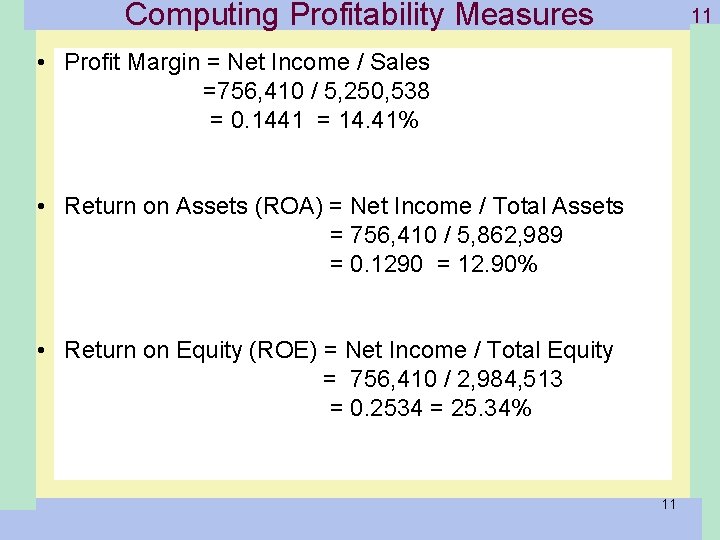 Computing Profitability Measures

11

• Profit Margin = Net Income / Sales
=756,410 / 5,250,538
= 0.1441 = 14.41%

• Return on Assets (ROA) = Net Income / Total Assets
= 756,410 / 5,862,989
= 0.1290 = 12.90%

• Return on Equity (ROE) = Net Income / Total Equity
= 756,410 / 2,984,513
= 0.2534 = 25.34%

11